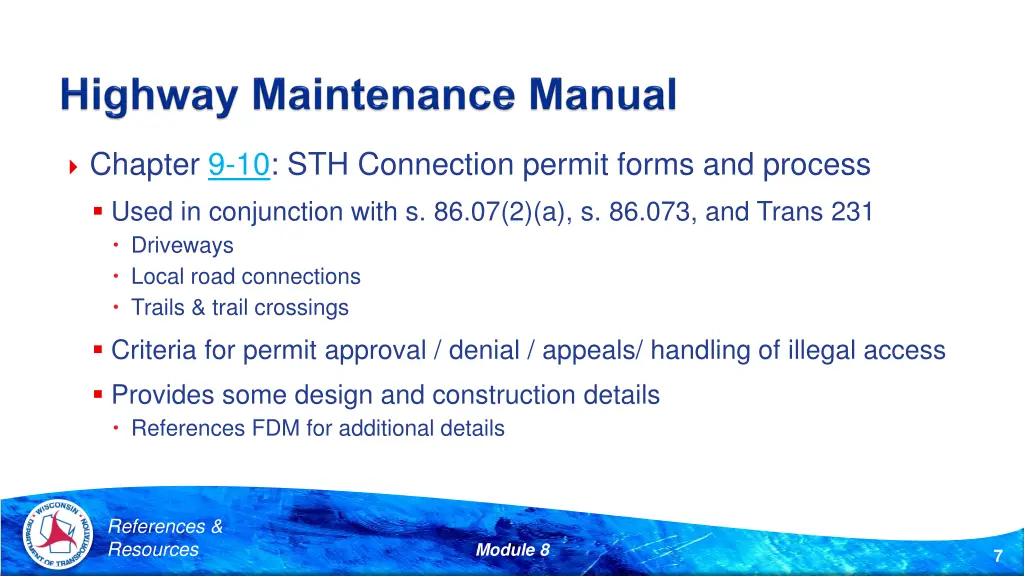 Highway Maintenance Manual

Chapter 9-10: STH Connection permit forms and process

Used in conjunction with s. 86.07(2)(a), s. 86.073, and Trans 231

Driveways

Local road connections

Trails & trail crossings

Criteria for permit approval / denial / appeals/ handling of illegal access

Provides some design and construction details

References FDM for additional details

WISCONSIN DEPARTMENT OF TRANSPORTATION

References & Resources

Module 8

7